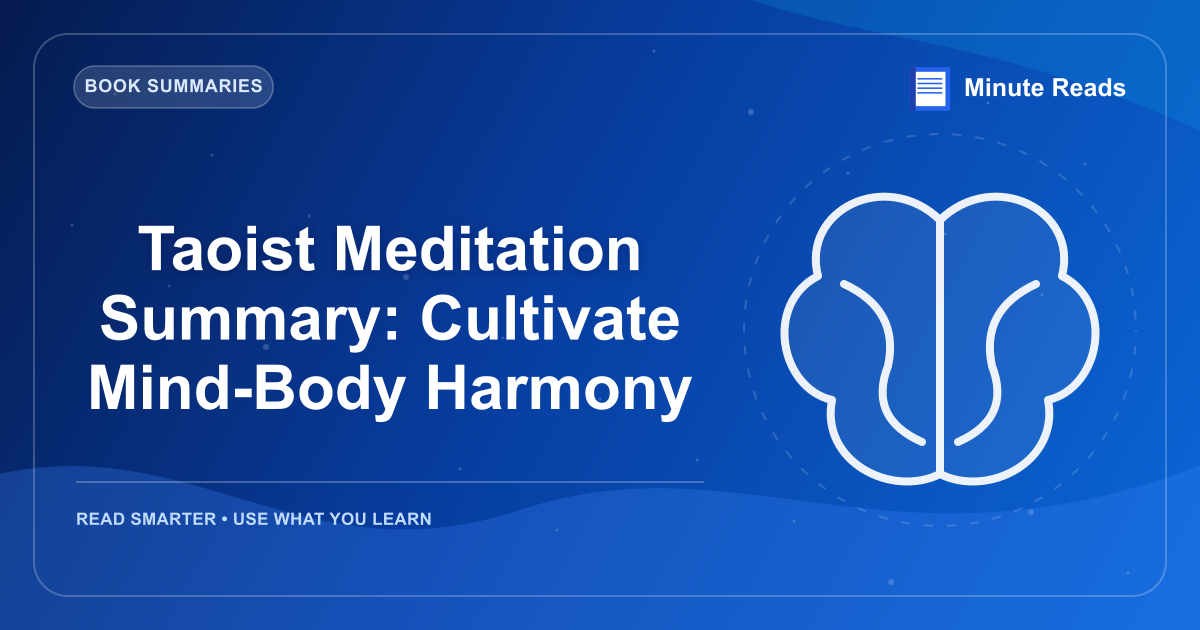 BOOK SUMMARIES

Minute Reads

Taoist Meditation Summary: Cultivate Mind-Body Harmony

READ SMARTER • USE WHAT YOU LEARN